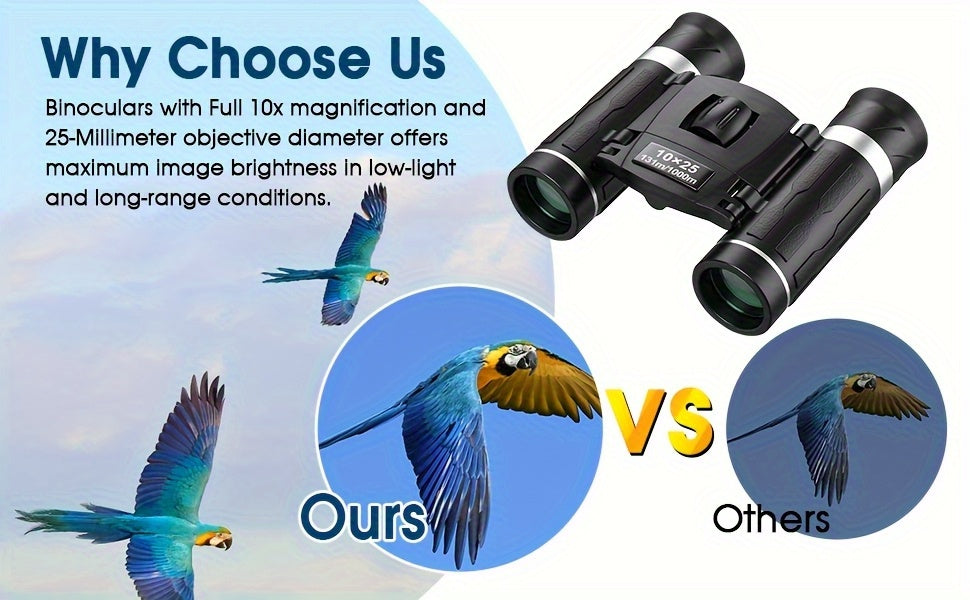 Why Choose Us

Binoculars with Full 10x magnification and 25-Millimeter objective diameter offers maximum image brightness in low-light and long-range conditions.

10×25
131m/1000m

Ours

VS

Others